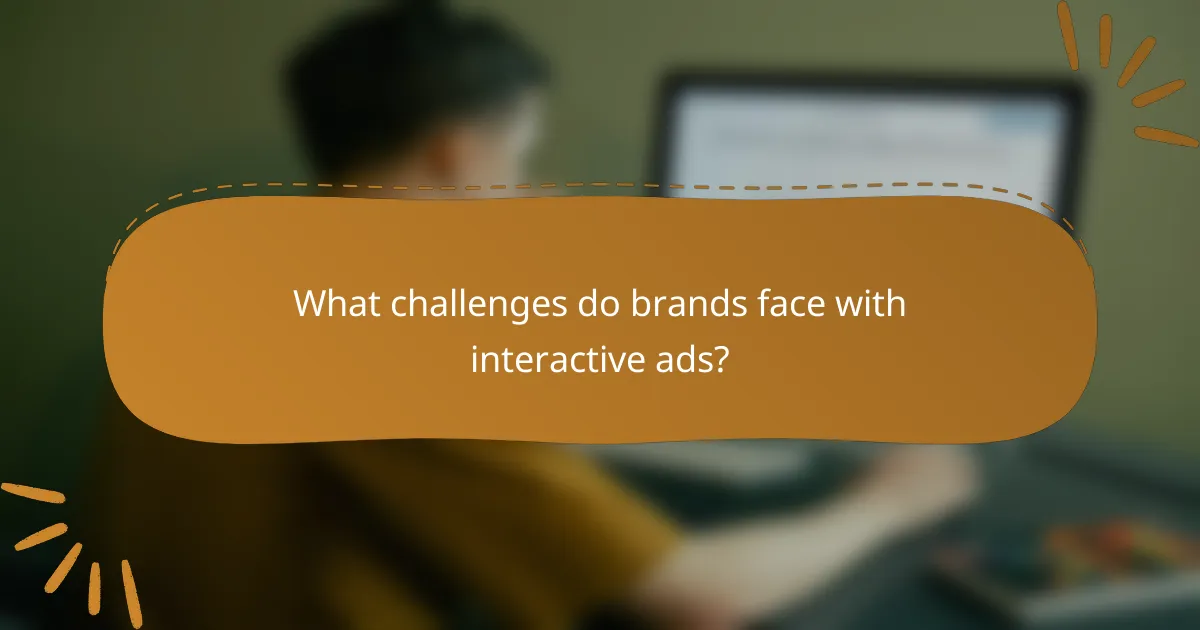 What challenges do brands face with interactive ads?